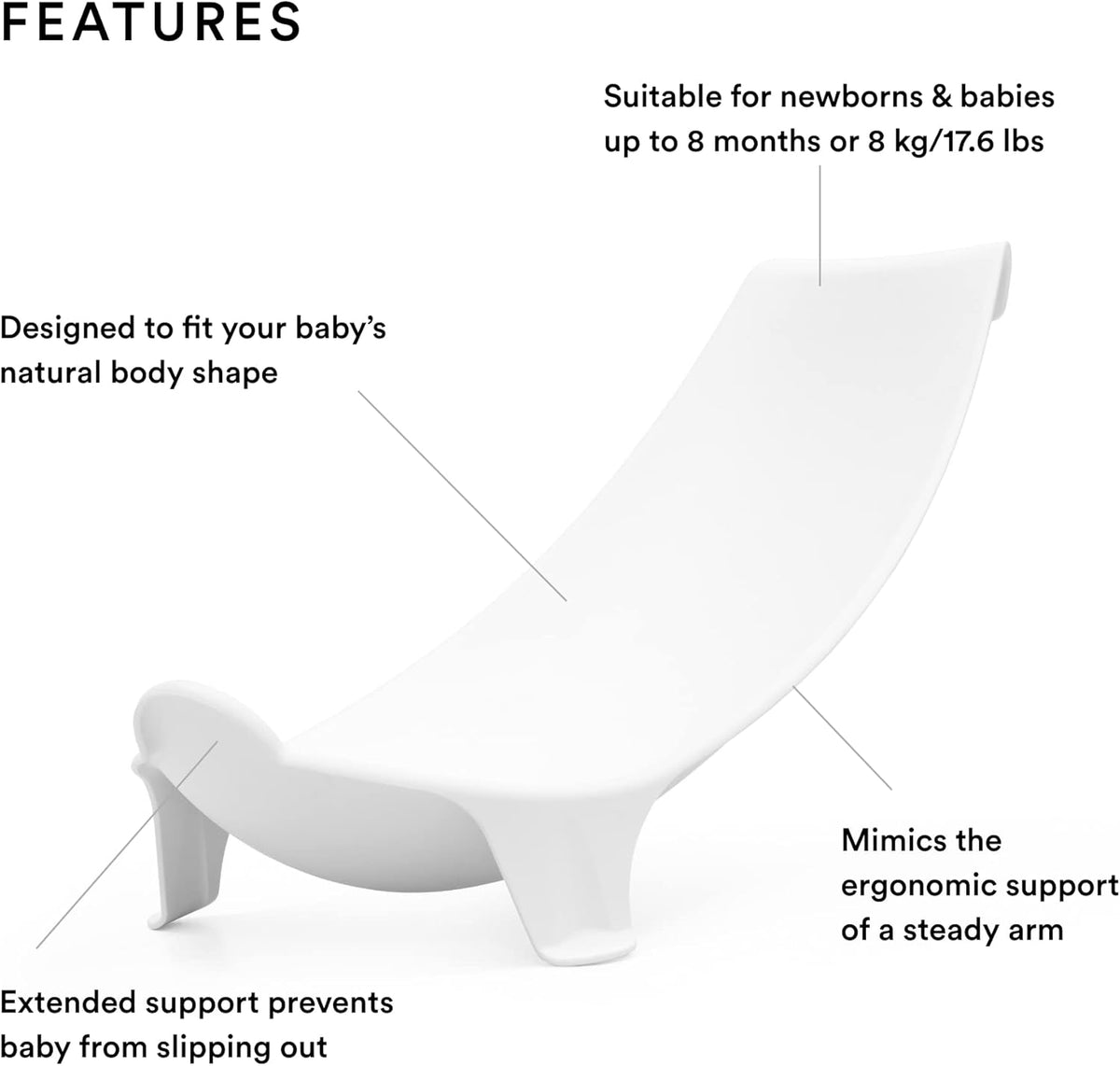 FEATURES

Suitable for newborns & babies up to 8 months or 8 kg/17.6 lbs

Designed to fit your baby's natural body shape

Mimics the ergonomic support of a steady arm

Extended support prevents baby from slipping out